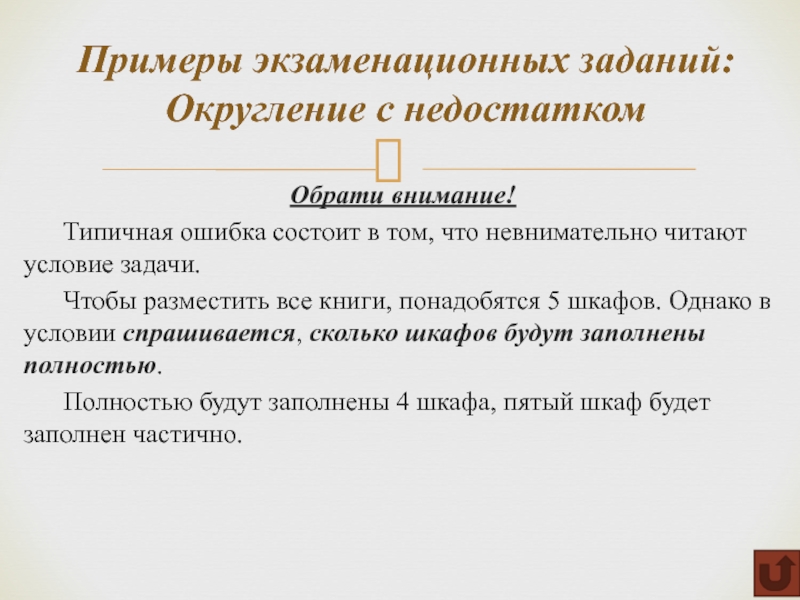 Примеры экзаменационных заданий: Округление с недостатком

Обрати внимание!

Типичная ошибка состоит в том, что невнимательно читают условие задачи.

Чтобы разместить все книги, понадобятся 5 шкафов. Однако в условии спрашивается, сколько шкафов будут заполнены полностью.

Полностью будут заполнены 4 шкафа, пятый шкаф будет заполнен частично.